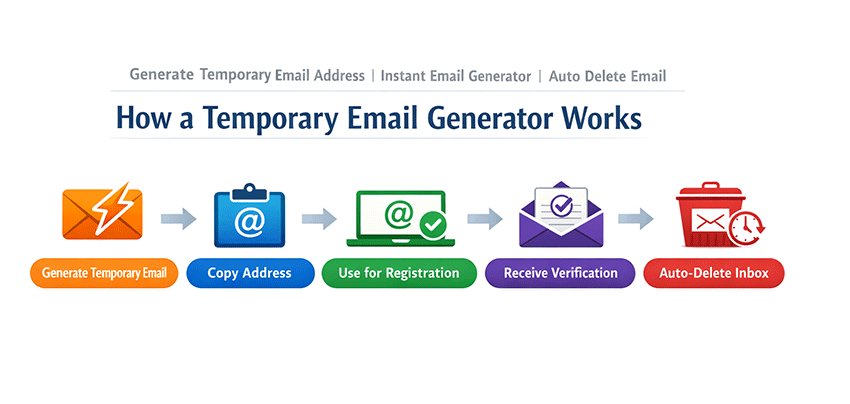 Generate Temporary Email Address | Instant Email Generator | Auto Delete Email

How a Temporary Email Generator Works

@

@

Generate Temporary Email

Copy Address

Use for Registration

Receive Verification

Auto-Delete Inbox